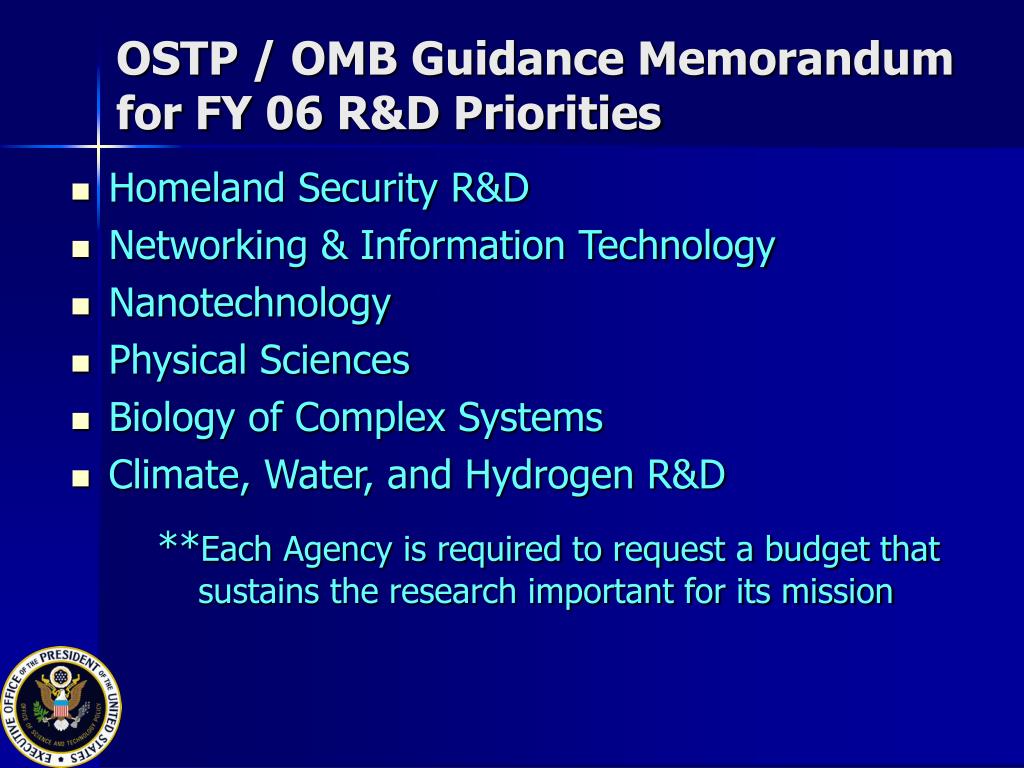 OSTP / OMB Guidance Memorandum for FY 06 R&D Priorities

- Homeland Security R&D
- Networking & Information Technology
- Nanotechnology
- Physical Sciences
- Biology of Complex Systems
- Climate, Water, and Hydrogen R&D

**Each Agency is required to request a budget that sustains the research important for its mission

EXECUTIVE OFFICE OF THE PRESIDENT OF THE UNITED STATES
OFFICE OF SCIENCE AND TECHNOLOGY POLICY